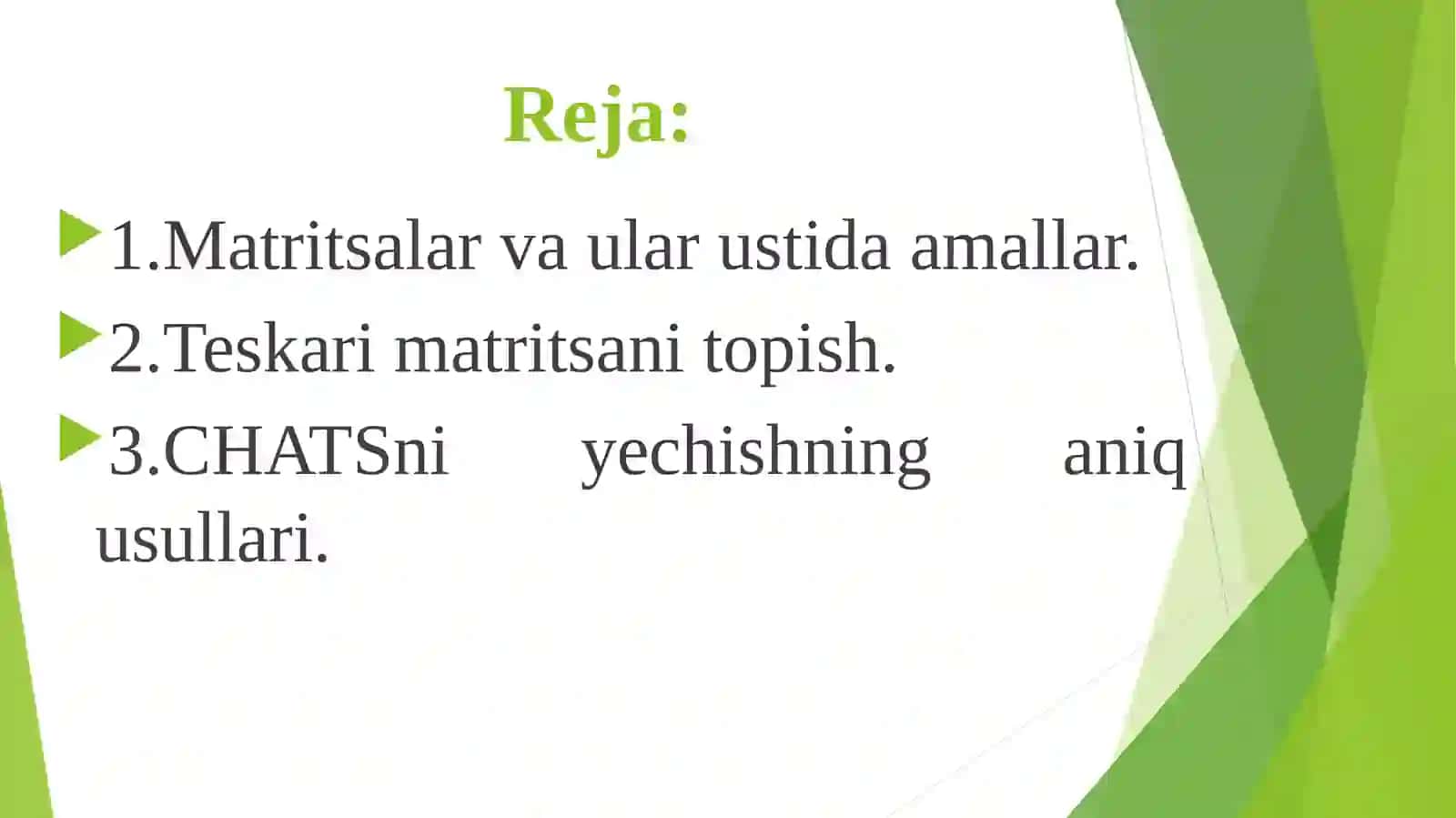 Reja:

1.Matritsalar va ular ustida amallar.

2.Teskari matritsani topish.

3.CHATSni yechishning aniq usullari.